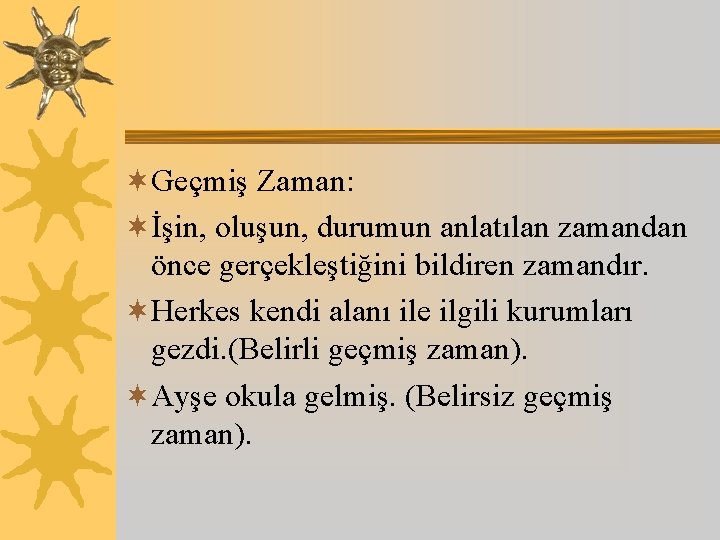 Geçmiş Zaman:

İşin, oluşun, durumun anlatılan zamandan önce gerçekleştiğini bildiren zamandır.

Herkes kendi alanı ile ilgili kurumları gezdi.(Belirli geçmiş zaman).

Ayşe okula gelmiş. (Belirsiz geçmiş zaman).